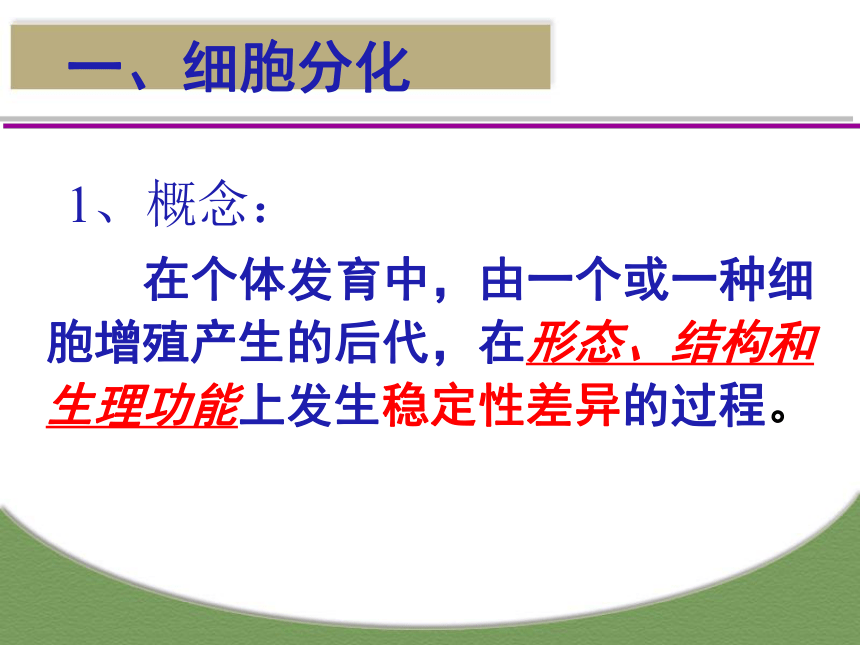 一、细胞分化

1、概念：

在个体发育中，由一个或一种细胞增殖产生的后代，在形态、结构和生理功能上发生稳定性差异的过程。